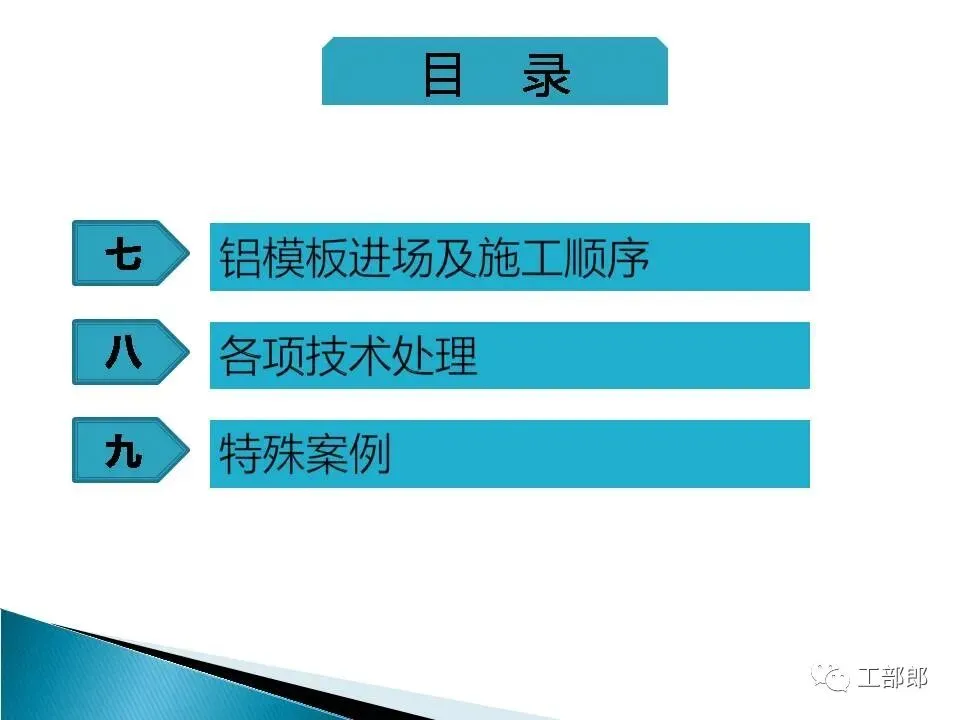 目 录

七 铝模板进场及施工顺序

八 各项技术处理

九 特殊案例

工部郎